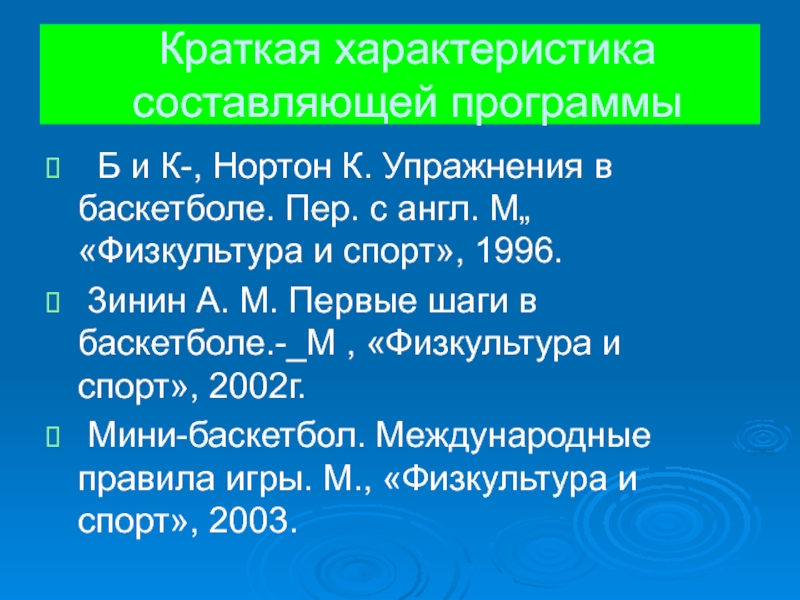 Краткая характеристика составляющей программы

Б и К-, Нортон К. Упражнения в баскетболе. Пер. с англ. М„ «Физкультура и спорт», 1996.

Зинин А. М. Первые шаги в баскетболе.-_М , «Физкультура и спорт», 2002г.

Мини-баскетбол. Международные правила игры. М., «Физкультура и спорт», 2003.